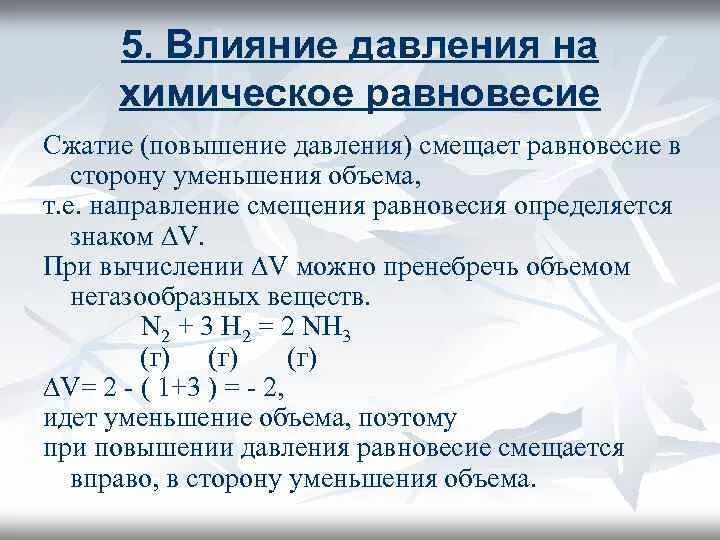 5. Влияние давления на химическое равновесие

Сжатие (повышение давления) смещает равновесие в сторону уменьшения объема,

т.е. направление смещения равновесия определяется знаком $\Delta V$.

При вычислении $\Delta V$ можно пренебречь объемом негазообразных веществ.

$N_2 + 3 H_2 = 2 NH_3$

(г) (г) (г)

$\Delta V = 2 - ( 1+3 ) = - 2$,

идет уменьшение объема, поэтому

при повышении давления равновесие смещается вправо, в сторону уменьшения объема.